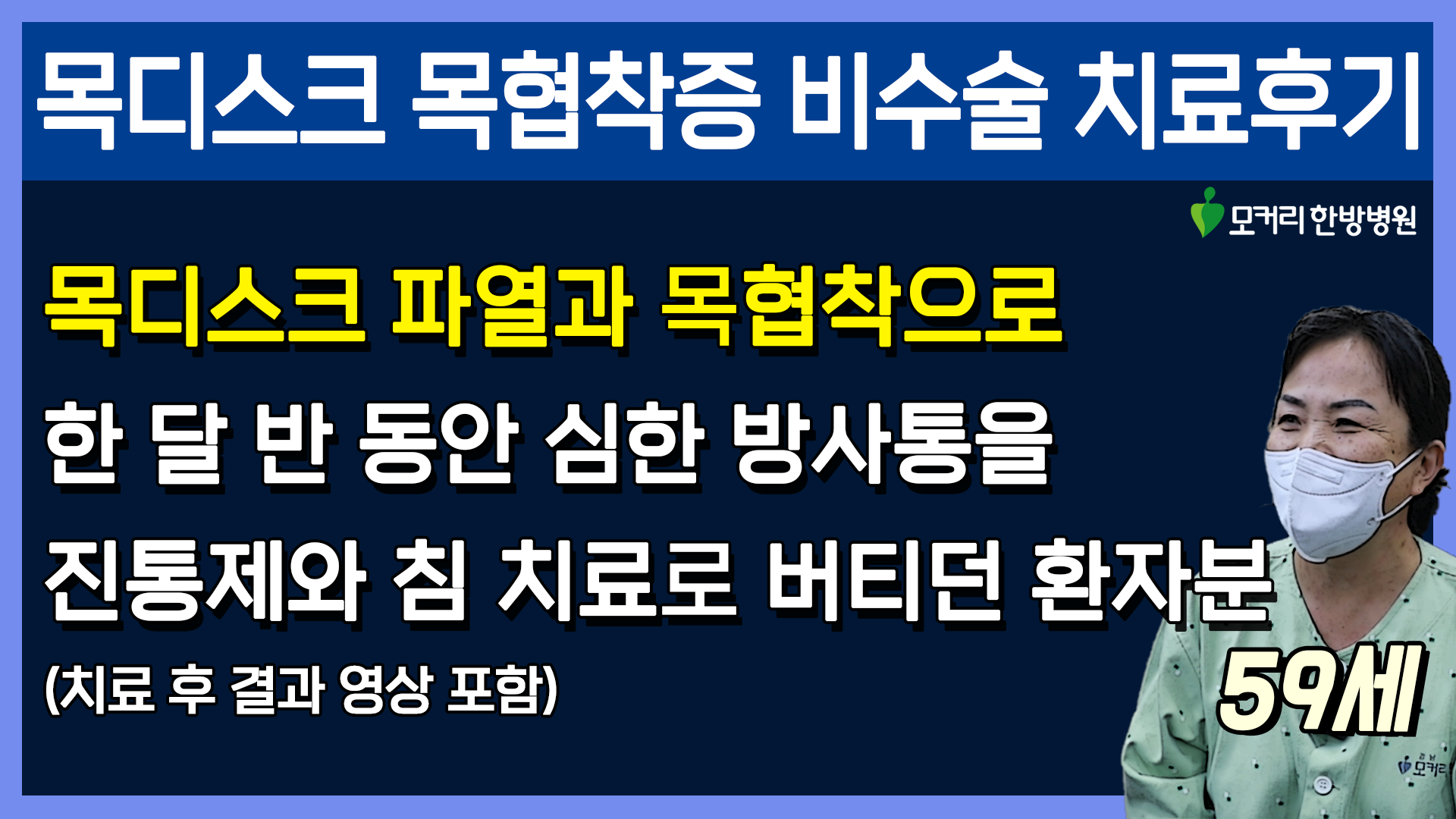 목디스크 목협착증 비수술 치료후기

모커리 한방병원

목디스크 파열과 목협착으로

한 달 반 동안 심한 방사통을

진통제와 침 치료로 버티던 환자분

(치료 후 결과 영상 포함)

59세

모커리